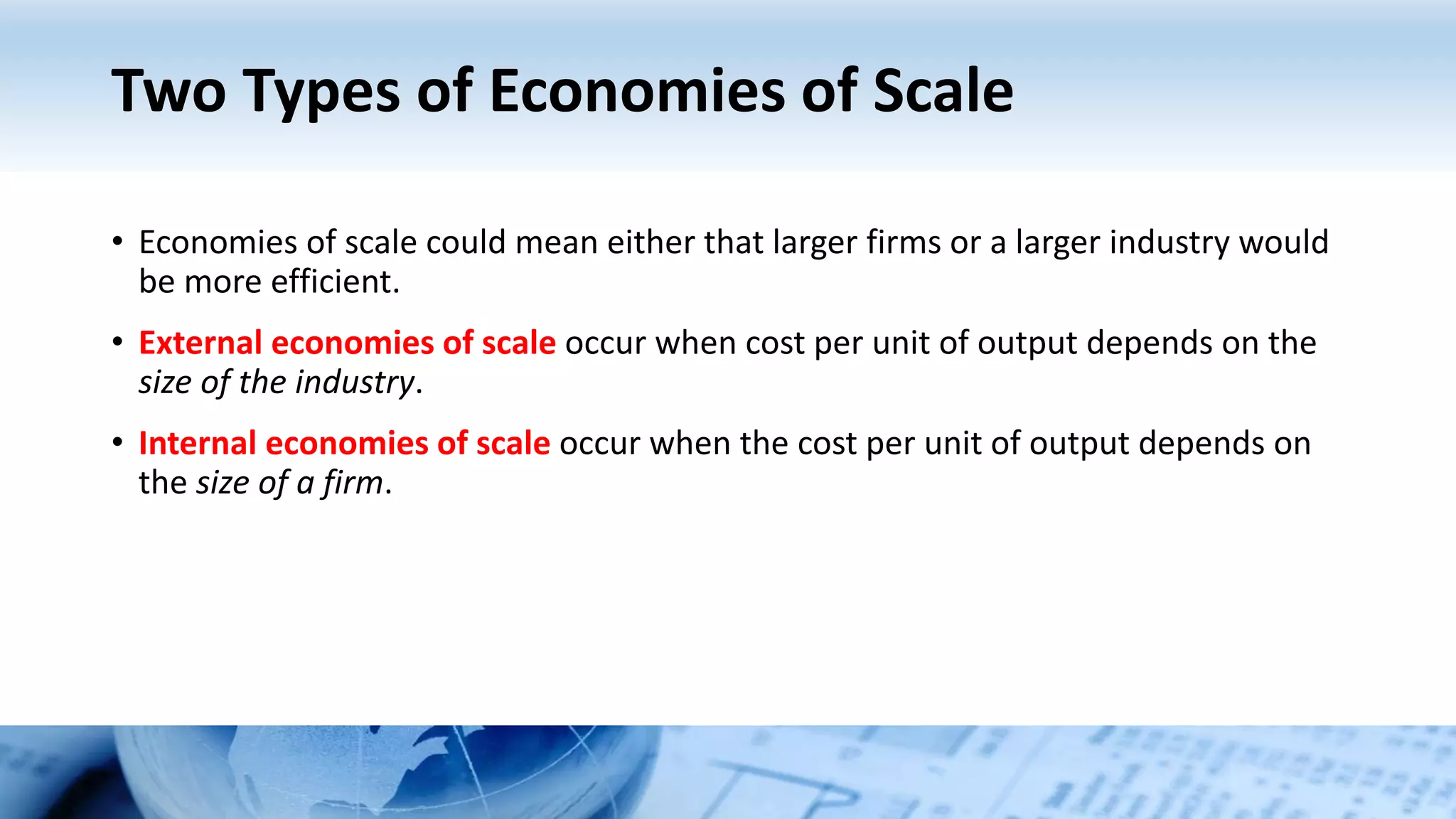 Two Types of Economies of Scale

• Economies of scale could mean either that larger firms or a larger industry would be more efficient.

• External economies of scale occur when cost per unit of output depends on the size of the industry.

• Internal economies of scale occur when the cost per unit of output depends on the size of a firm.